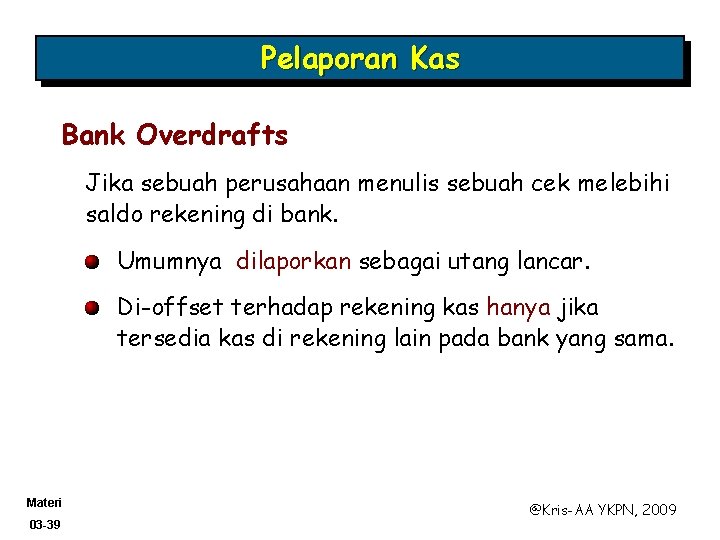 Pelaporan Kas

Bank Overdrafts

Jika sebuah perusahaan menulis sebuah cek melebihi saldo rekening di bank.

Umumnya dilaporkan sebagai utang lancar.

Di-offset terhadap rekening kas hanya jika tersedia kas di rekening lain pada bank yang sama.

Materi
03-39

@Kris-AA YKPN, 2009